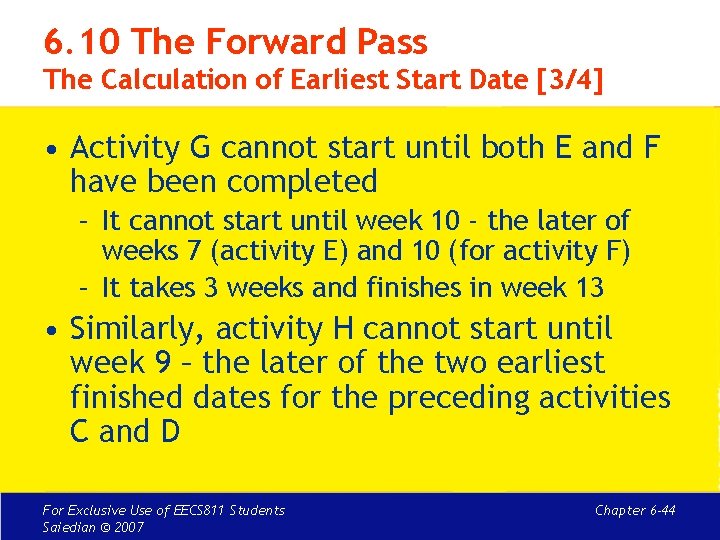 6.10 The Forward Pass
The Calculation of Earliest Start Date [3/4]

• Activity G cannot start until both E and F have been completed
– It cannot start until week 10 - the later of weeks 7 (activity E) and 10 (for activity F)
– It takes 3 weeks and finishes in week 13

• Similarly, activity H cannot start until week 9 – the later of the two earliest finished dates for the preceding activities C and D

For Exclusive Use of EECS811 Students
Saiedian © 2007

Chapter 6-44